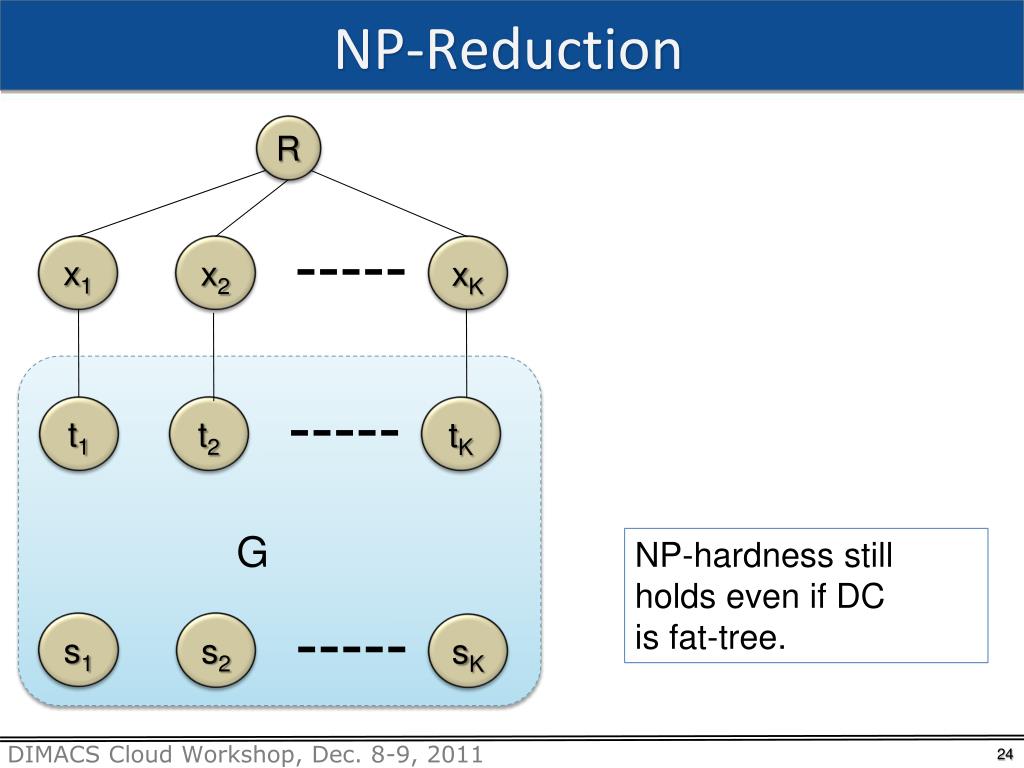 NP-Reduction

R

$x_1$ $x_2$ ----- $x_K$

$t_1$ $t_2$ ----- $t_K$

G

$s_1$ $s_2$ ----- $s_K$

NP-hardness still holds even if DC is fat-tree.

DIMACS Cloud Workshop, Dec. 8-9, 2011

24